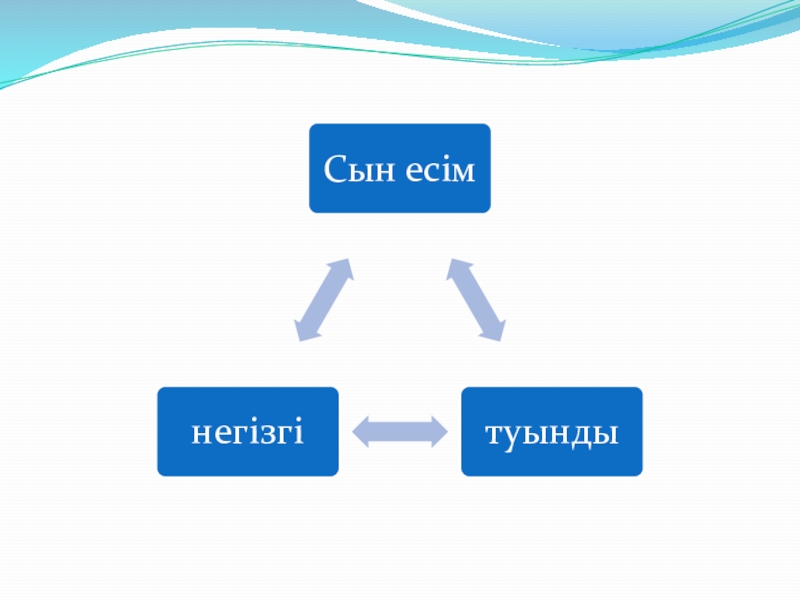 Сын есім

негізгі

туынды